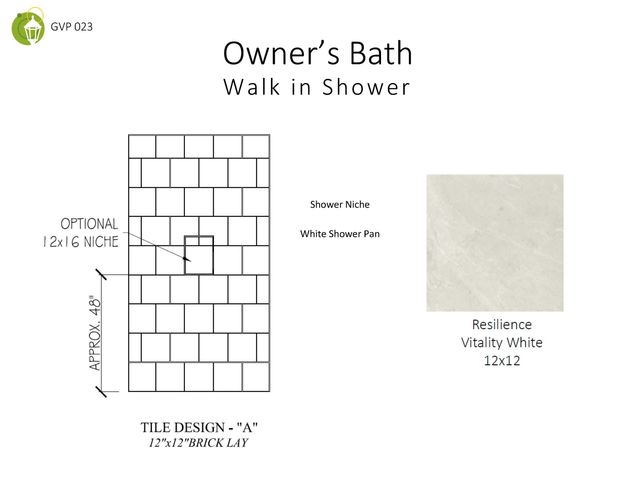 GVP 023

Owner's Bath
Walk in Shower

OPTIONAL
12x16 NICHE

APPROX. 48"

TILE DESIGN - "A"
12"x12"BRICK LAY

Shower Niche

White Shower Pan

Resilience
Vitality White
12x12